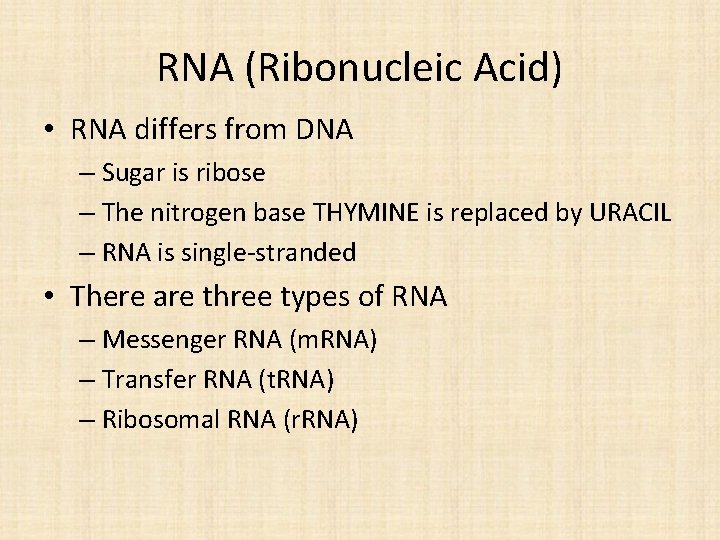 RNA (Ribonucleic Acid)

• RNA differs from DNA
– Sugar is ribose
– The nitrogen base THYMINE is replaced by URACIL
– RNA is single-stranded

• There are three types of RNA
– Messenger RNA (mRNA)
– Transfer RNA (tRNA)
– Ribosomal RNA (rRNA)